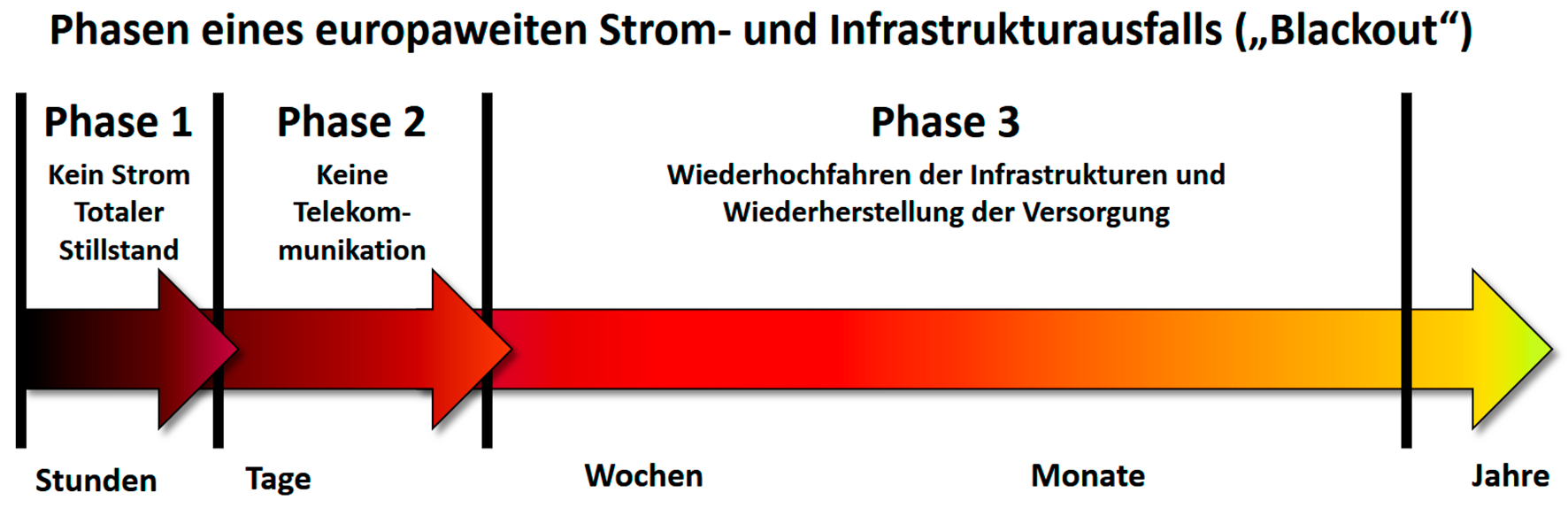 Phasen eines europaweiten Strom- und Infrastrukturausfalls („Blackout“)

Phase 1
Kein Strom
Totaler Stillstand

Phase 2
Keine Telekommunikation

Phase 3
Wiederhochfahren der Infrastrukturen und Wiederherstellung der Versorgung

Stunden Tage Wochen Monate Jahre